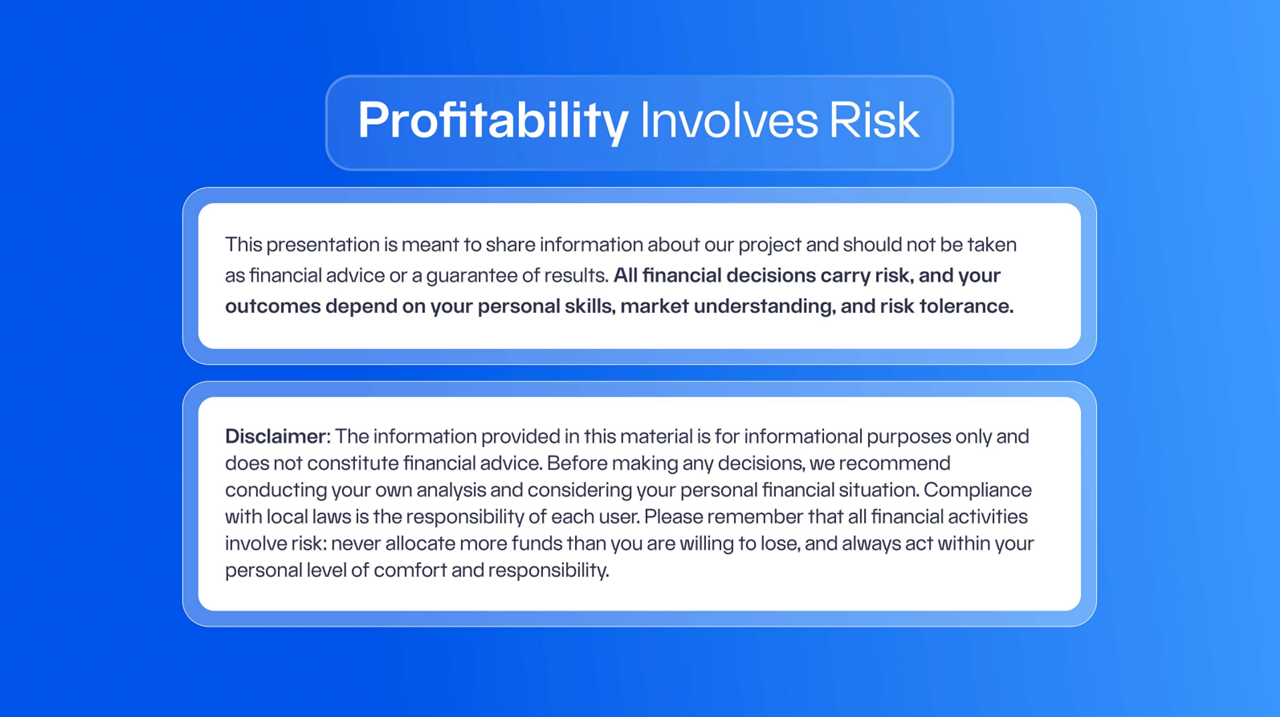 Profitability Involves Risk

This presentation is meant to share information about our project and should not be taken as financial advice or a guarantee of results. All financial decisions carry risk, and your outcomes depend on your personal skills, market understanding, and risk tolerance.

Disclaimer: The information provided in this material is for informational purposes only and does not constitute financial advice. Before making any decisions, we recommend conducting your own analysis and considering your personal financial situation. Compliance with local laws is the responsibility of each user. Please remember that all financial activities involve risk: never allocate more funds than you are willing to lose, and always act within your personal level of comfort and responsibility.